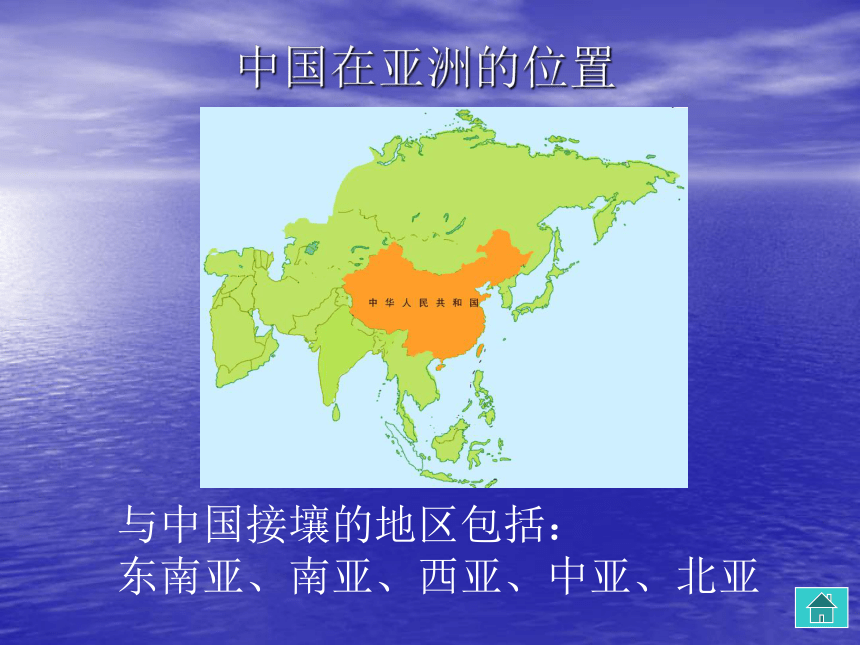 中国在亚洲的位置

中华人民共和国

与中国接壤的地区包括：
东南亚、南亚、西亚、中亚、北亚